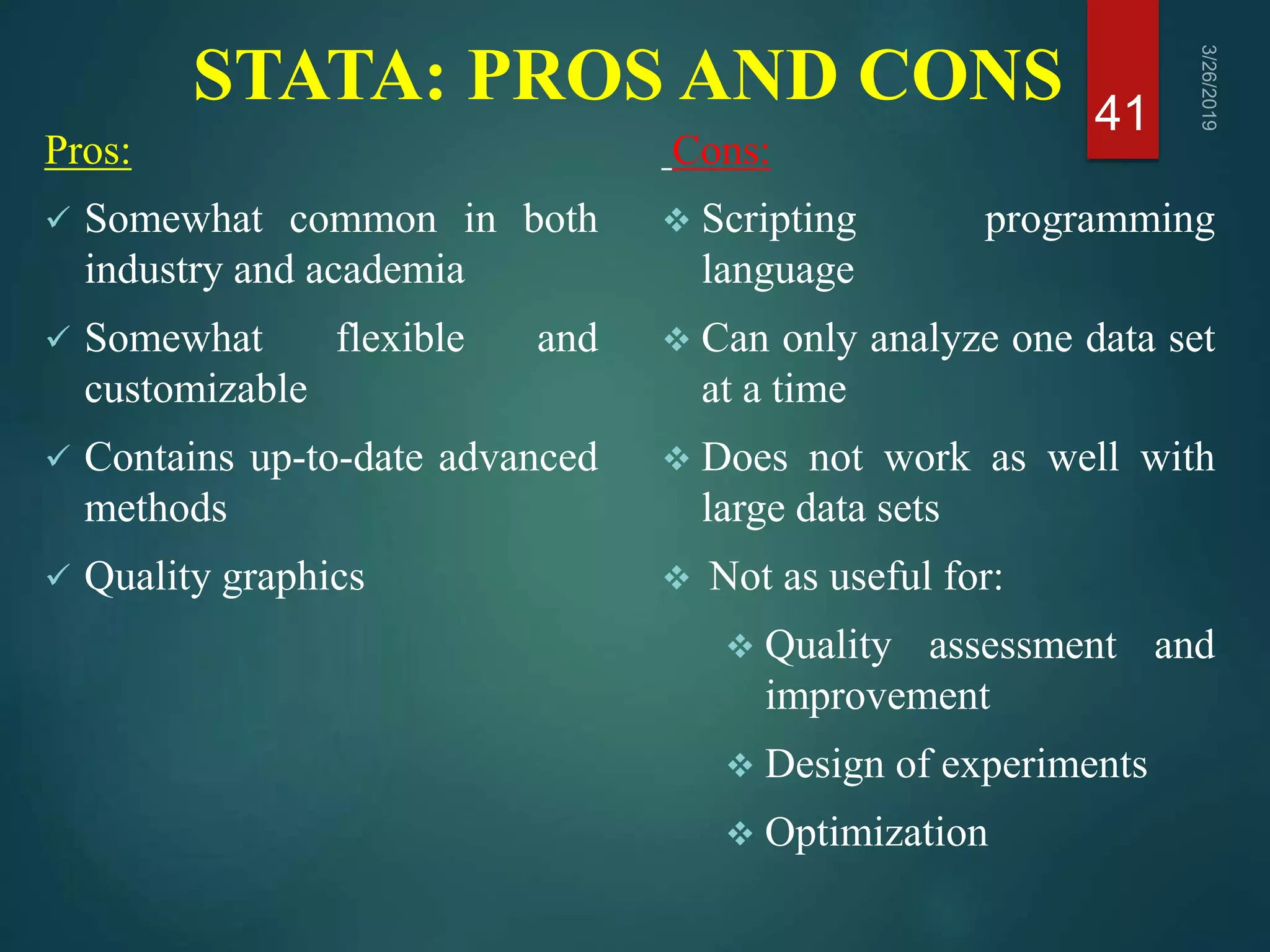 STATA: PROS AND CONS

41

3/26/2019

Pros:

✓ Somewhat common in both industry and academia

✓ Somewhat flexible and customizable

✓ Contains up-to-date advanced methods

✓ Quality graphics

Cons:

❖ Scripting programming language

❖ Can only analyze one data set at a time

❖ Does not work as well with large data sets

❖ Not as useful for:

❖ Quality assessment and improvement

❖ Design of experiments

❖ Optimization